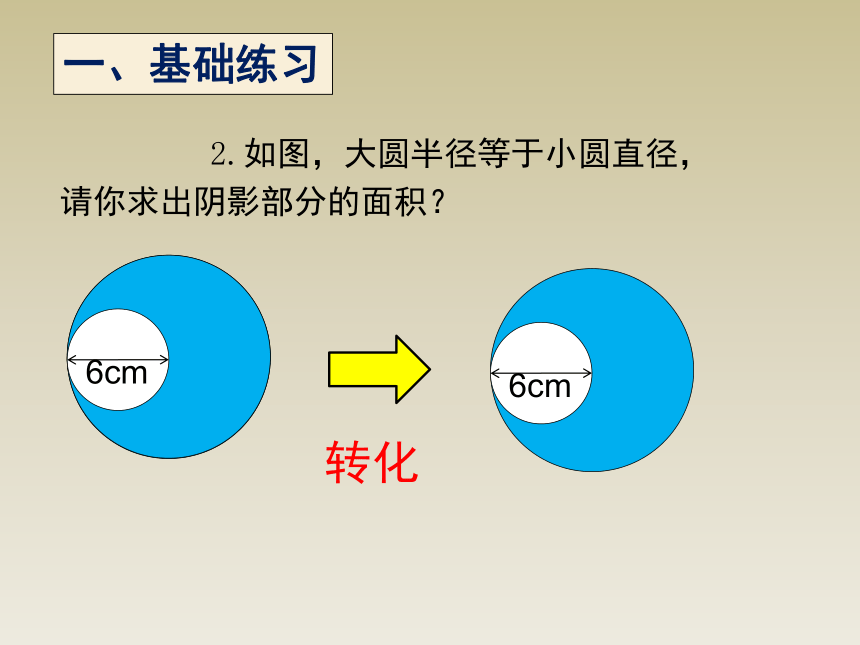 一、基础练习

2. 如图，大圆半径等于小圆直径，请你求出阴影部分的面积？

6cm

转化

6cm